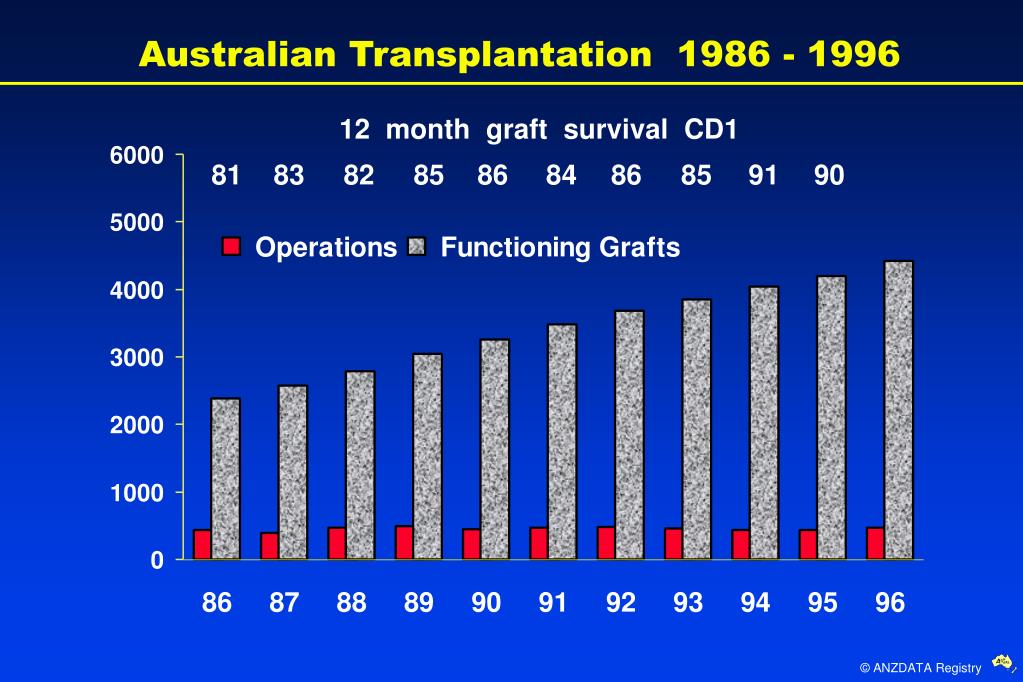 Australian Transplantation 1986 - 1996

12 month graft survival CD1

81 83 82 85 86 84 86 85 91 90

Operations Functioning Grafts

6000
5000
4000
3000
2000
1000
0

86 87 88 89 90 91 92 93 94 95 96

© ANZDATA Registry